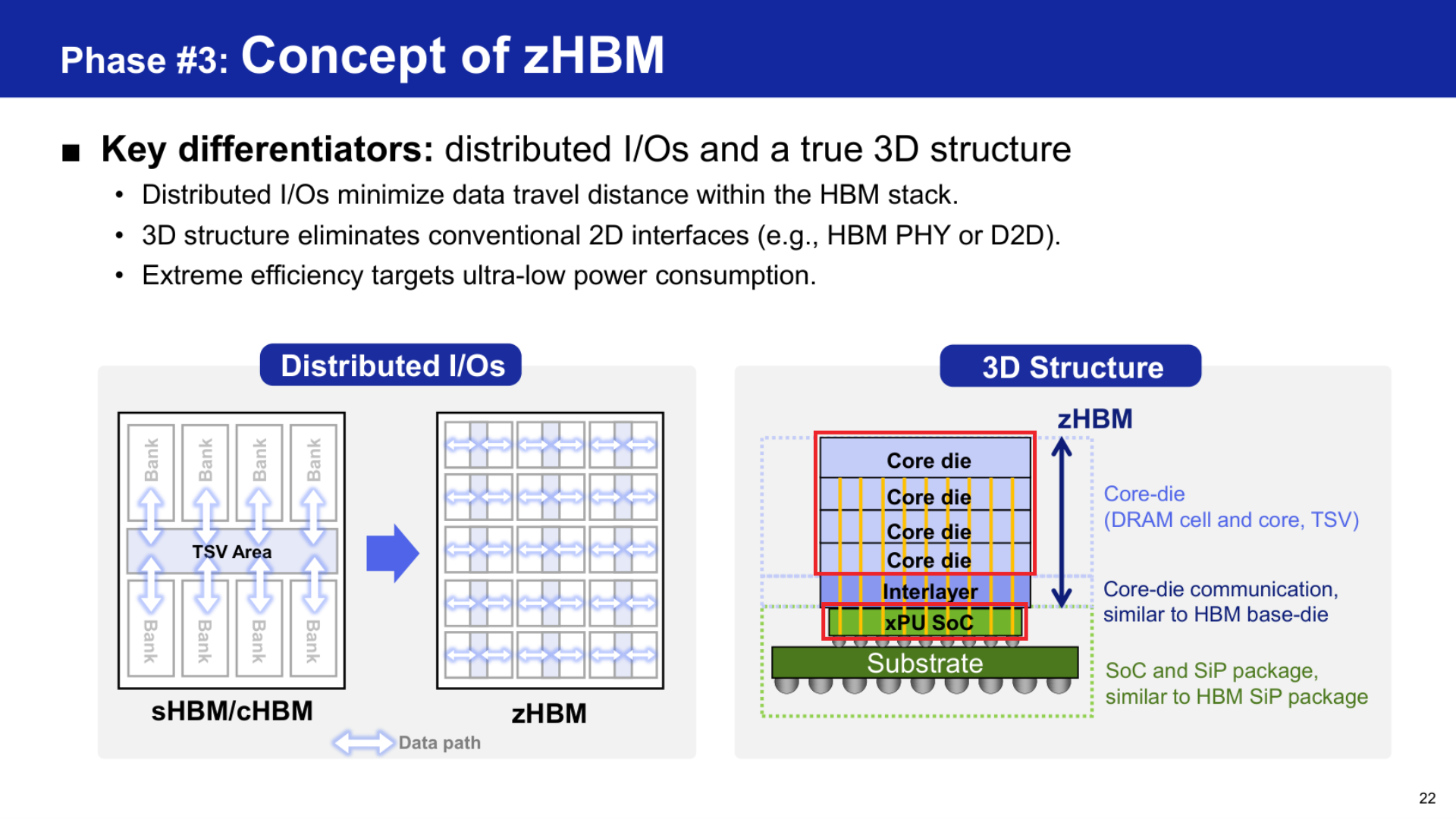 Phase #3: Concept of zHBM

■ Key differentiators: distributed I/Os and a true 3D structure

• Distributed I/Os minimize data travel distance within the HBM stack.
• 3D structure eliminates conventional 2D interfaces (e.g., HBM PHY or D2D).
• Extreme efficiency targets ultra-low power consumption.

Distributed I/Os

Bank
Bank
Bank
Bank
TSV Area
Bank
Bank
Bank
Bank

sHBM/cHBM

zHBM

Data path

3D Structure

zHBM

Core die
Core die
Core die
Core die
Interlayer
xPU SoC
Substrate

Core-die
(DRAM cell and core, TSV)

Core-die communication,
similar to HBM base-die

SoC and SiP package,
similar to HBM SiP package

22